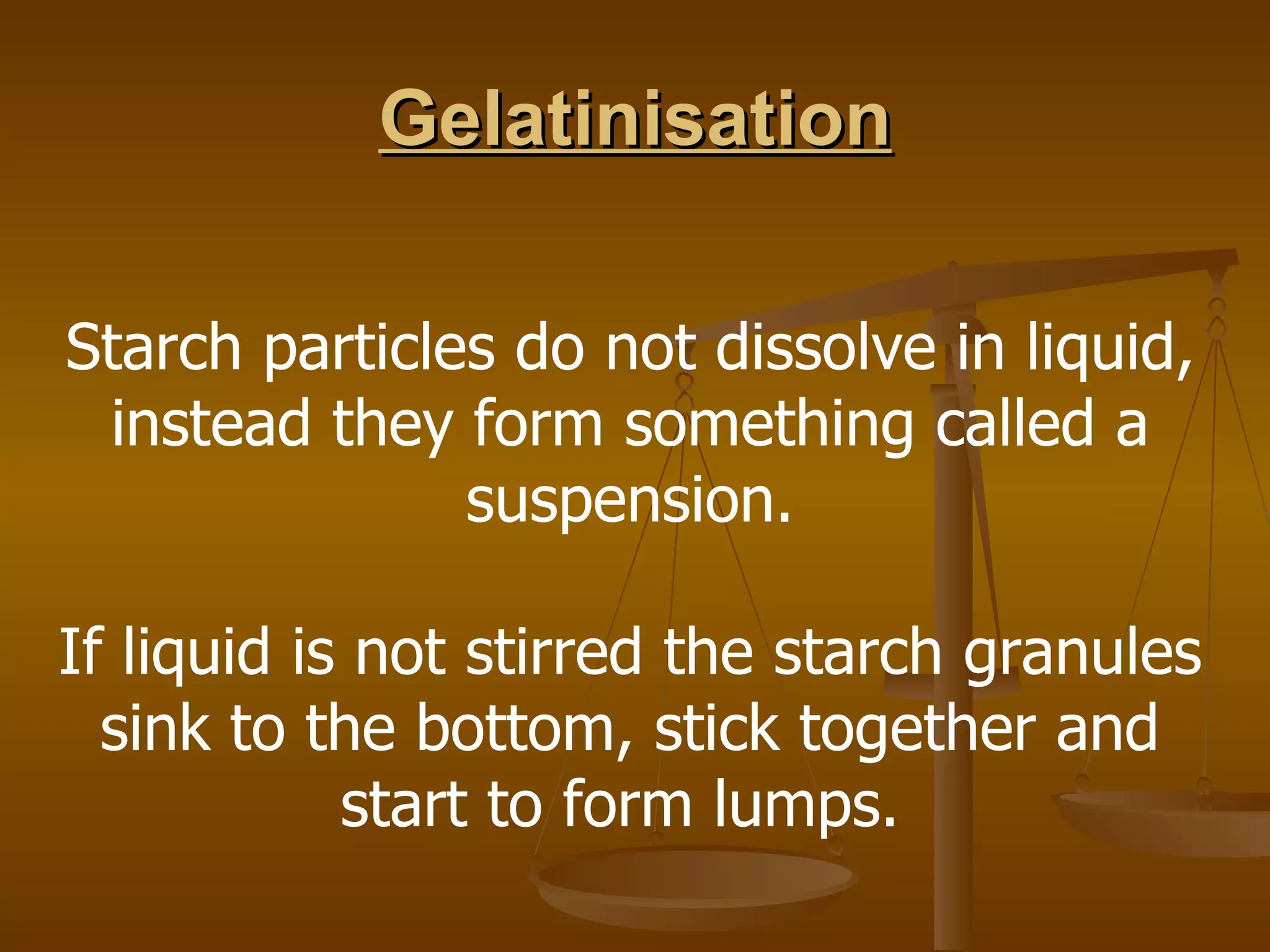 Gelatinisation

Starch particles do not dissolve in liquid, instead they form something called a suspension.

If liquid is not stirred the starch granules sink to the bottom, stick together and start to form lumps.